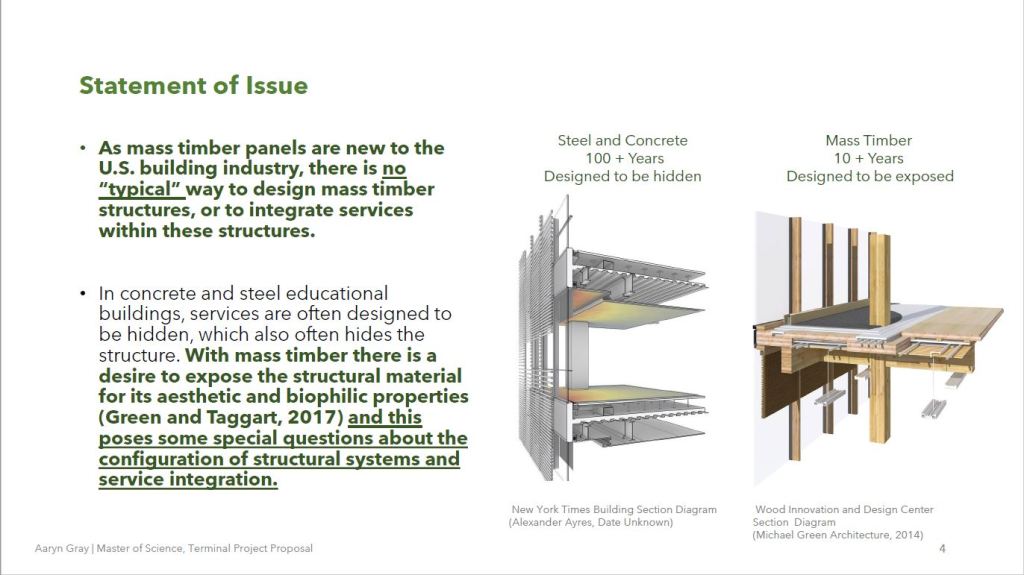 Statement of Issue

• As mass timber panels are new to the U.S. building industry, there is no "typical" way to design mass timber structures, or to integrate services within these structures.

• In concrete and steel educational buildings, services are often designed to be hidden, which also often hides the structure. With mass timber there is a desire to expose the structural material for its aesthetic and biophilic properties (Green and Taggart, 2017) and this poses some special questions about the configuration of structural systems and service integration.

Steel and Concrete
100 + Years
Designed to be hidden

Mass Timber
10 + Years
Designed to be exposed

New York Times Building Section Diagram
(Alexander Ayres, Date Unknown)

Wood Innovation and Design Center Section Diagram
(Michael Green Architecture, 2014)

Aaryn Gray | Master of Science, Terminal Project Proposal

4